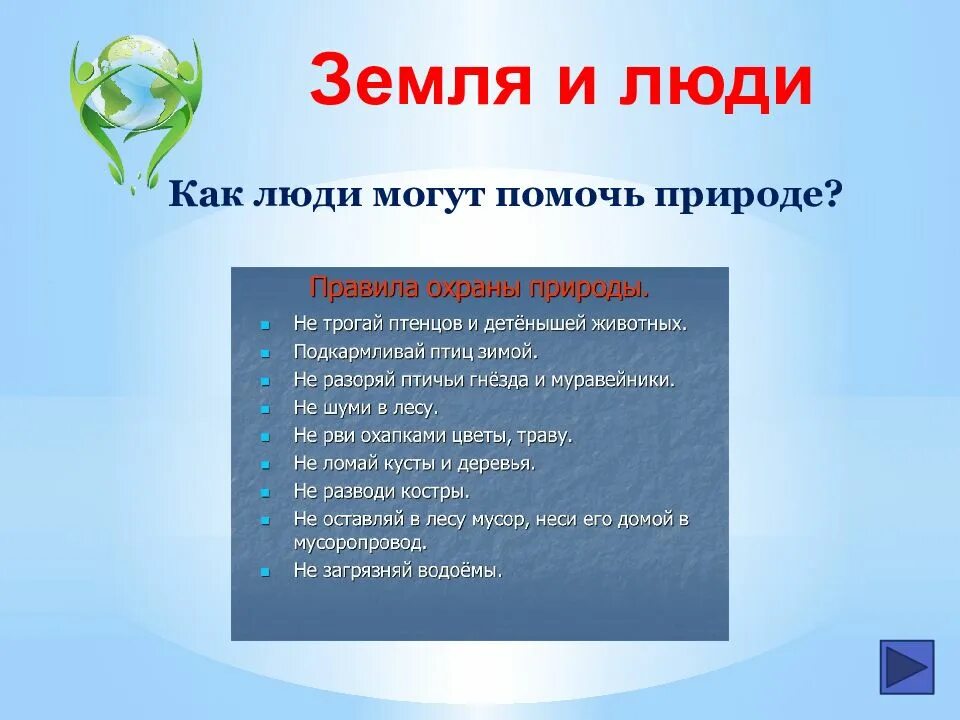 Земля и люди

Как люди могут помочь природе?

Правила охраны природы.

- Не трогай птенцов и детёнышей животных.
- Подкармливай птиц зимой.
- Не разоряй птичьи гнёзда и муравейники.
- Не шуми в лесу.
- Не рви охапками цветы, траву.
- Не ломай кусты и деревья.
- Не разводи костры.
- Не оставляй в лесу мусор, неси его домой в мусоропровод.
- Не загрязняй водоёмы.